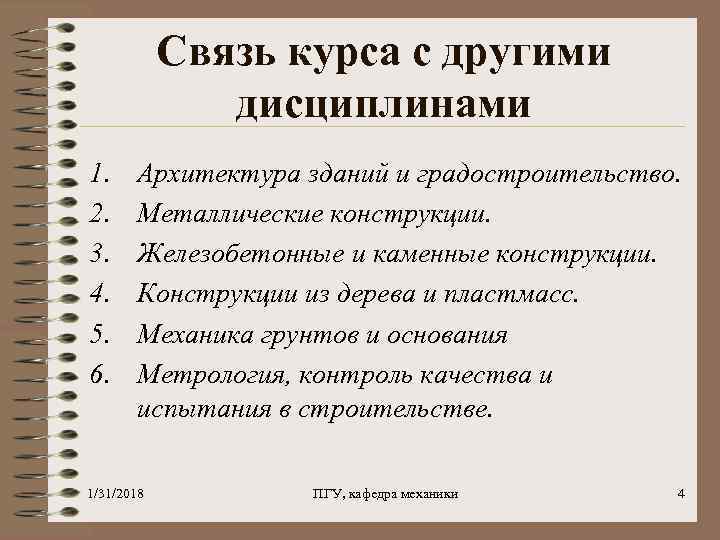 Связь курса с другими дисциплинами

1. Архитектура зданий и градостроительство.
2. Металлические конструкции.
3. Железобетонные и каменные конструкции.
4. Конструкции из дерева и пластмасс.
5. Механика грунтов и основания
6. Метрология, контроль качества и испытания в строительстве.

1/31/2018

ПГУ, кафедра механики

4